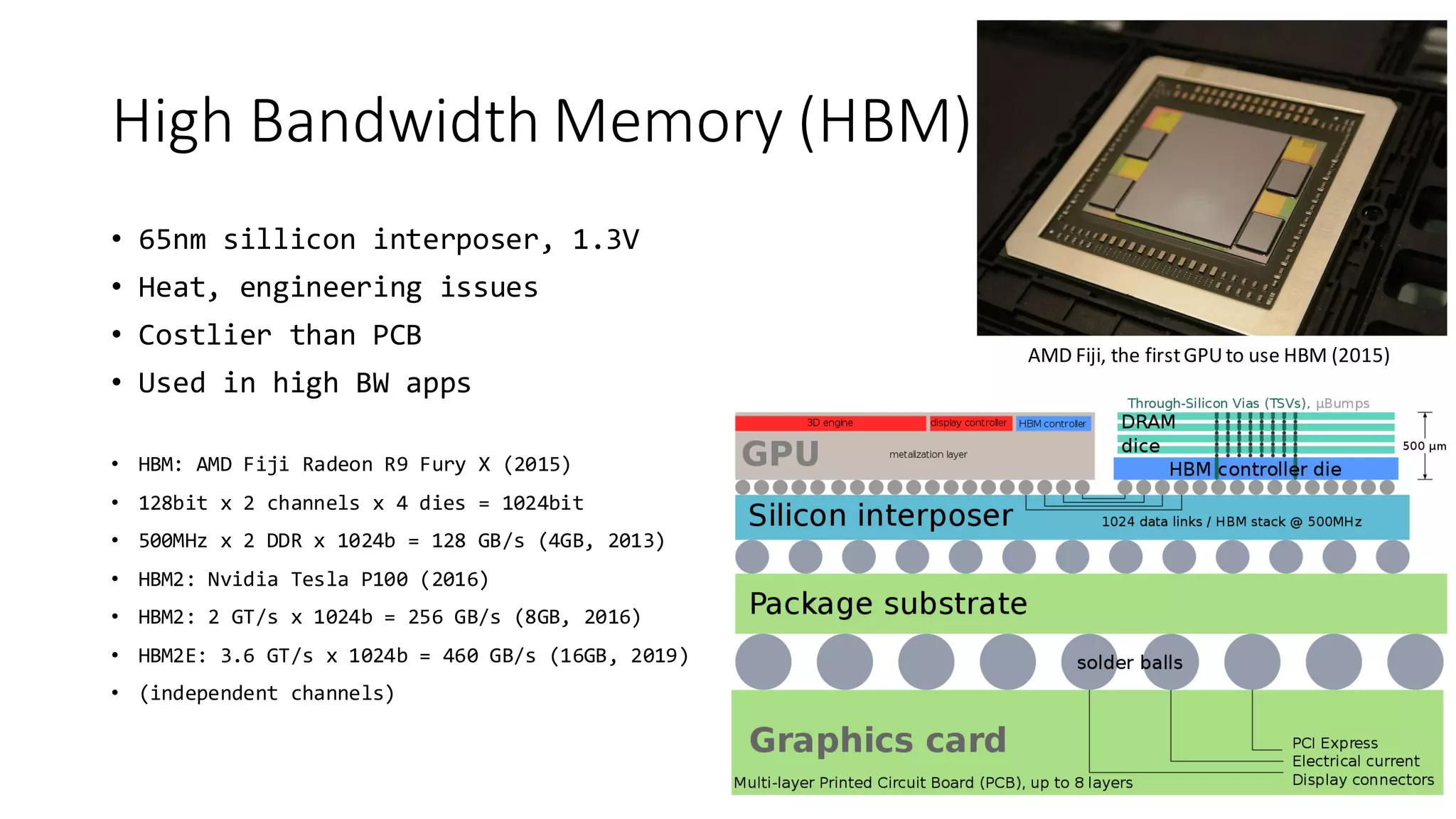 High Bandwidth Memory (HBM)

• 65nm sillicon interposer, 1.3V
• Heat, engineering issues
• Costlier than PCB
• Used in high BW apps

• HBM: AMD Fiji Radeon R9 Fury X (2015)
• 128bit x 2 channels x 4 dies = 1024bit
• 500MHz x 2 DDR x 1024b = 128 GB/s (4GB, 2013)
• HBM2: Nvidia Tesla P100 (2016)
• HBM2: 2 GT/s x 1024b = 256 GB/s (8GB, 2016)
• HBM2E: 3.6 GT/s x 1024b = 460 GB/s (16GB, 2019)
• (independent channels)

AMD Fiji, the first GPU to use HBM (2015)

3D engine
display controller
HBM controller
GPU
metalization layer
Through-Silicon Vias (TSVs), µBumps
DRAM
dice
HBM controller die
500 µm
Silicon interposer
1024 data links / HBM stack @ 500MHz
Package substrate
solder balls
Graphics card
Multi-layer Printed Circuit Board (PCB), up to 8 layers
PCI Express
Electrical current
Display connectors